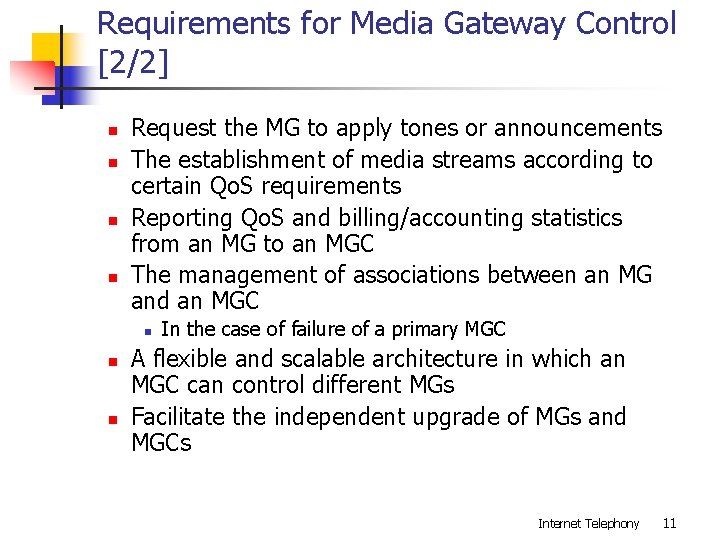 Requirements for Media Gateway Control [2/2]

- Request the MG to apply tones or announcements
- The establishment of media streams according to certain QoS requirements
- Reporting QoS and billing/accounting statistics from an MG to an MGC
- The management of associations between an MG and an MGC
  - In the case of failure of a primary MGC
- A flexible and scalable architecture in which an MGC can control different MGs
- Facilitate the independent upgrade of MGs and MGCs

Internet Telephony 11